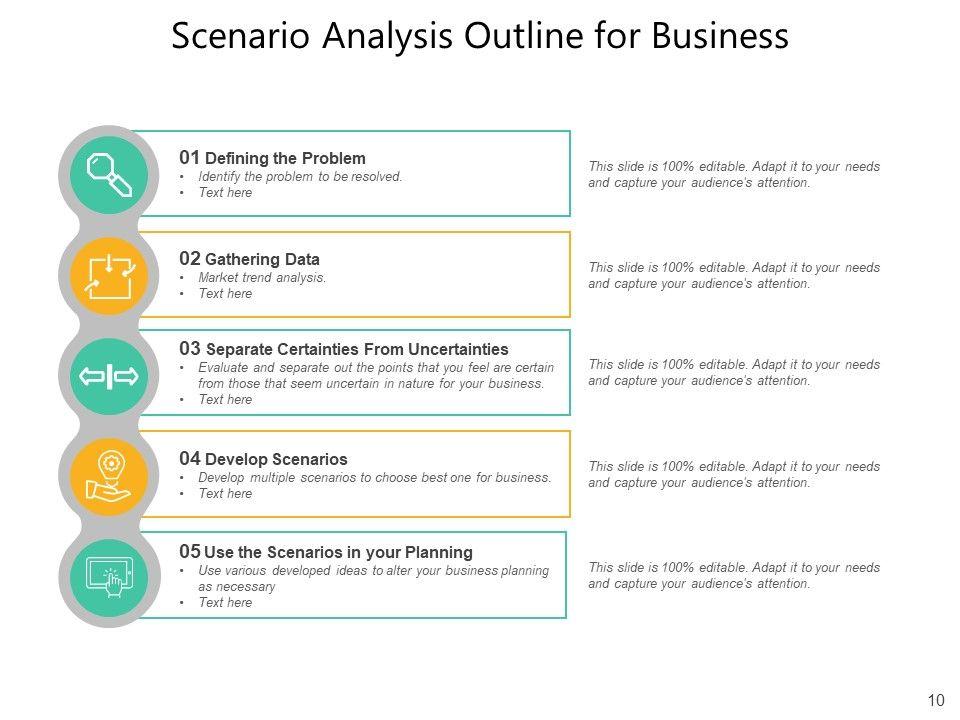 Scenario Analysis Outline for Business

01 Defining the Problem
• Identify the problem to be resolved.
• Text here

This slide is 100% editable. Adapt it to your needs and capture your audience's attention.

02 Gathering Data
• Market trend analysis.
• Text here

This slide is 100% editable. Adapt it to your needs and capture your audience's attention.

03 Separate Certainties From Uncertainties
• Evaluate and separate out the points that you feel are certain from those that seem uncertain in nature for your business.
• Text here

This slide is 100% editable. Adapt it to your needs and capture your audience's attention.

04 Develop Scenarios
• Develop multiple scenarios to choose best one for business.
• Text here

This slide is 100% editable. Adapt it to your needs and capture your audience's attention.

05 Use the Scenarios in your Planning
• Use various developed ideas to alter your business planning as necessary
• Text here

This slide is 100% editable. Adapt it to your needs and capture your audience's attention.

10